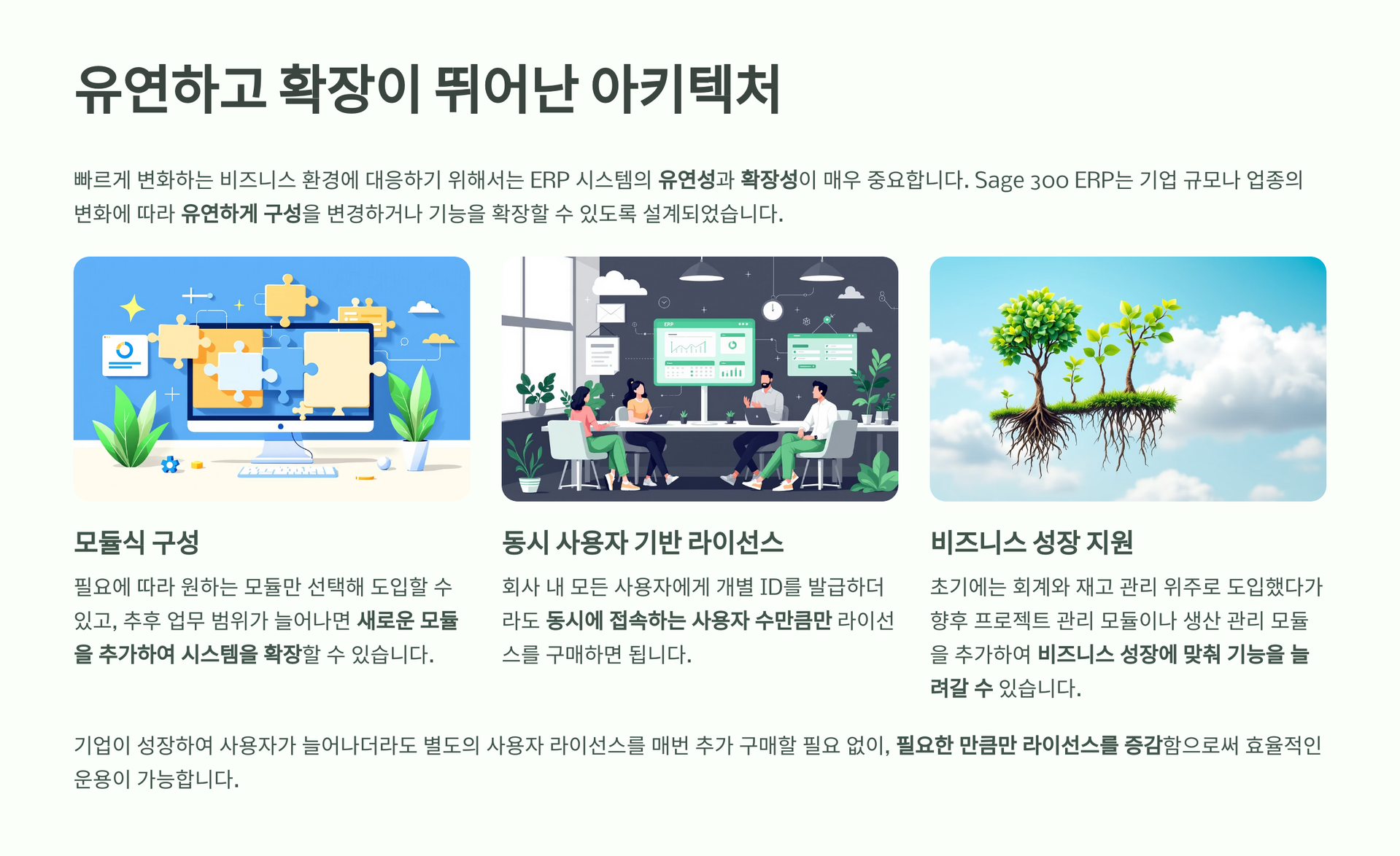 유연하고 확장이 뛰어난 아키텍처

빠르게 변화하는 비즈니스 환경에 대응하기 위해서는 ERP 시스템의 유연성과 확장성이 매우 중요합니다. Sage 300 ERP는 기업 규모나 업종의 변화에 따라 유연하게 구성을 변경하거나 기능을 확장할 수 있도록 설계되었습니다.

ERP

모듈식 구성

필요에 따라 원하는 모듈만 선택해 도입할 수 있고, 추후 업무 범위가 늘어나면 새로운 모듈을 추가하여 시스템을 확장할 수 있습니다.

동시 사용자 기반 라이선스

회사 내 모든 사용자에게 개별 ID를 발급하더라도 동시에 접속하는 사용자 수만큼만 라이선스를 구매하면 됩니다.

비즈니스 성장 지원

초기에는 회계와 재고 관리 위주로 도입했다가 향후 프로젝트 관리 모듈이나 생산 관리 모듈을 추가하여 비즈니스 성장에 맞춰 기능을 늘려갈 수 있습니다.

기업이 성장하여 사용자가 늘어나더라도 별도의 사용자 라이선스를 매번 추가 구매할 필요 없이, 필요한 만큼만 라이선스를 증감함으로써 효율적인 운용이 가능합니다.